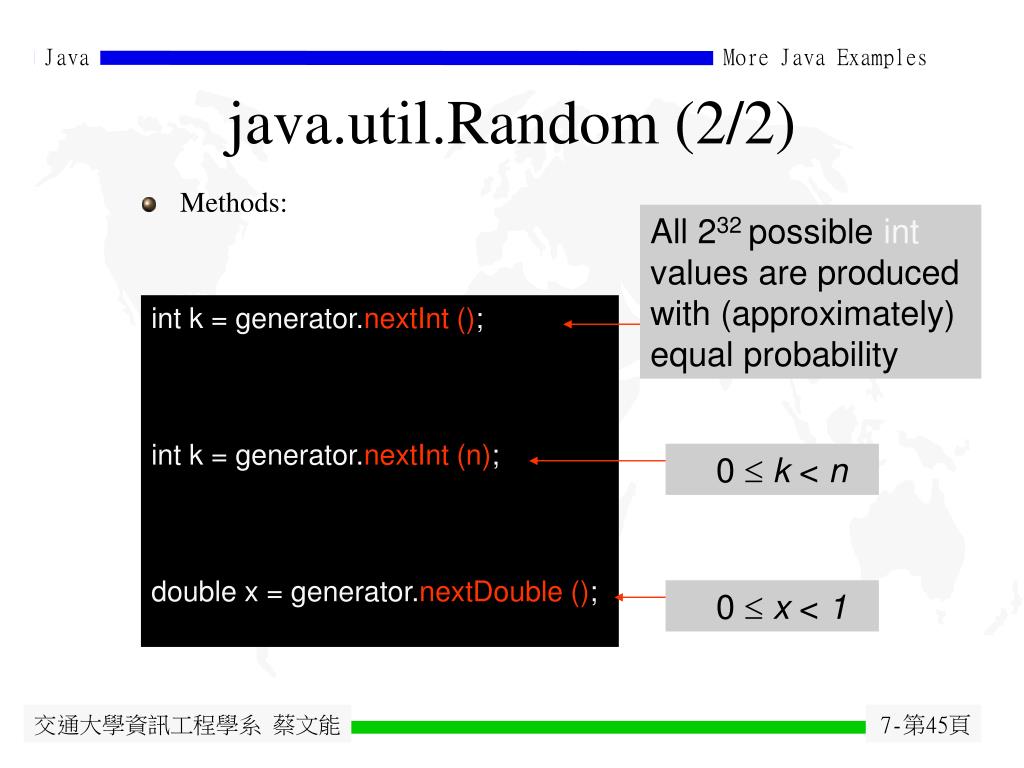 Java

More Java Examples

java.util.Random (2/2)

Methods:

int k = generator.nextInt ();

int k = generator.nextInt (n);

double x = generator.nextDouble ();

All $2^{32}$ possible int values are produced with (approximately) equal probability

$0 \leq k < n$

$0 \leq x < 1$

交通大學資訊工程學系 蔡文能

7-第45頁